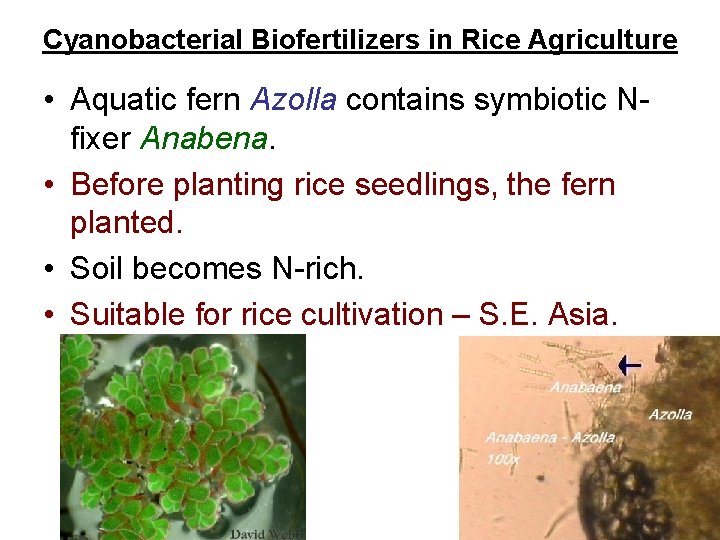 Cyanobacterial Biofertilizers in Rice Agriculture

• Aquatic fern Azolla contains symbiotic N-fixer Anabena.

• Before planting rice seedlings, the fern planted.

• Soil becomes N-rich.

• Suitable for rice cultivation – S.E. Asia.

David Webb

Anabaena

Azolla

Anabaena - Azolla 100x